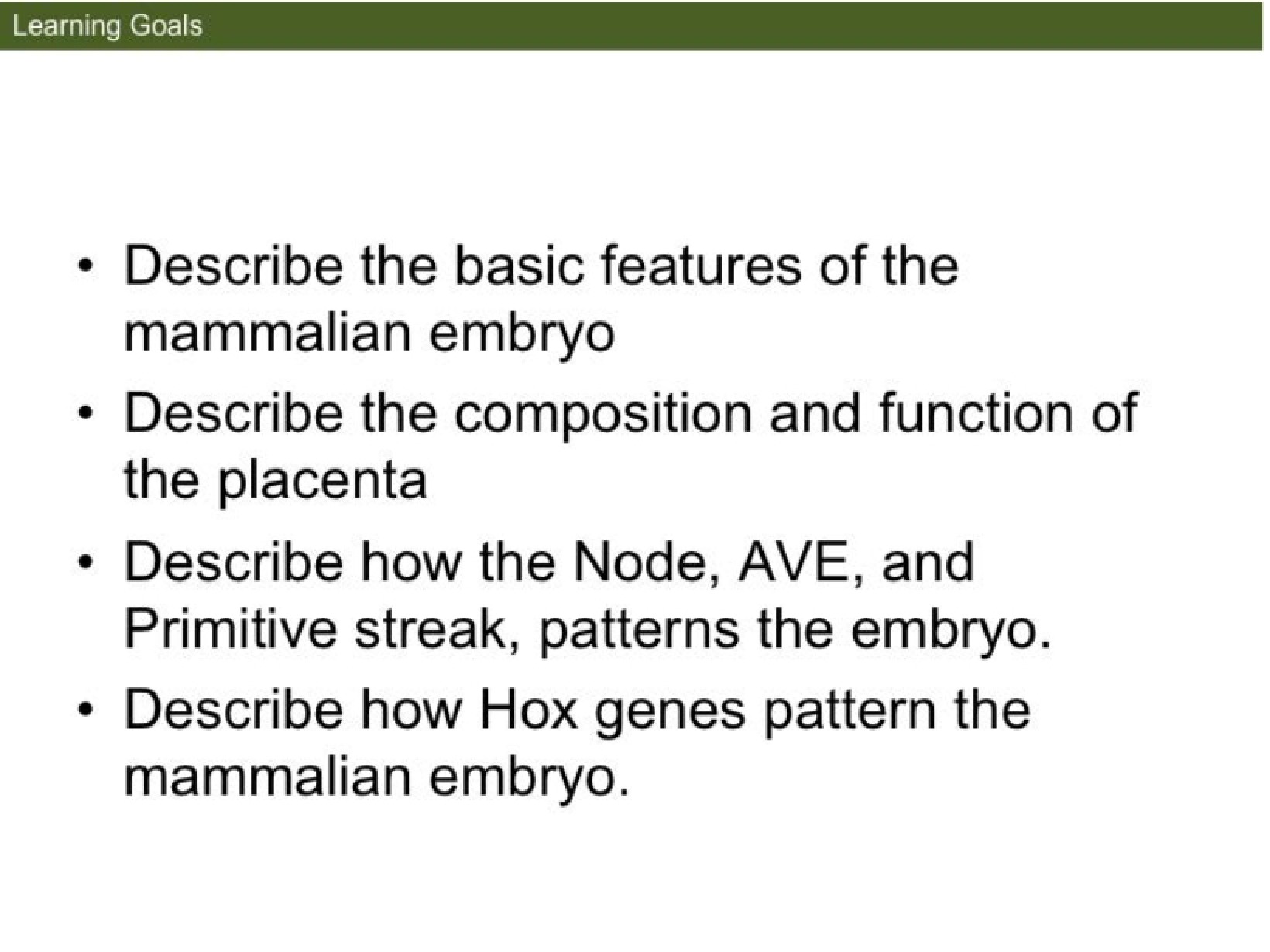 Learning Goals

• Describe the basic features of the mammalian embryo
• Describe the composition and function of the placenta
• Describe how the Node, AVE, and Primitive streak, patterns the embryo.
• Describe how Hox genes pattern the mammalian embryo.